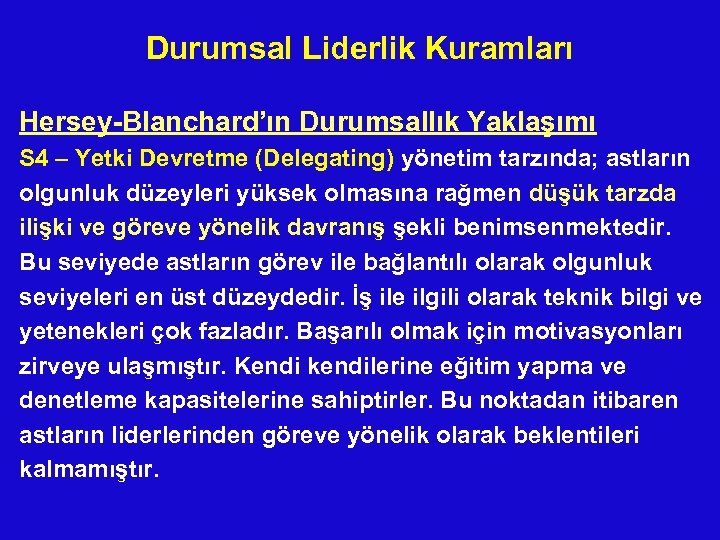 Durumsal Liderlik Kuramları

Hersey-Blanchard'ın Durumsallık Yaklaşımı

S4 – Yetki Devretme (Delegating) yönetim tarzında; astların olgunluk düzeyleri yüksek olmasına rağmen düşük tarzda ilişki ve göreve yönelik davranış şekli benimsenmektedir. Bu seviyede astların görev ile bağlantılı olarak olgunluk seviyeleri en üst düzeydedir. İş ile ilgili olarak teknik bilgi ve yetenekleri çok fazladır. Başarılı olmak için motivasyonları zirveye ulaşmıştır. Kendi kendilerine eğitim yapma ve denetleme kapasitelerine sahiptirler. Bu noktadan itibaren astların liderlerinden göreve yönelik olarak beklentileri kalmamıştır.